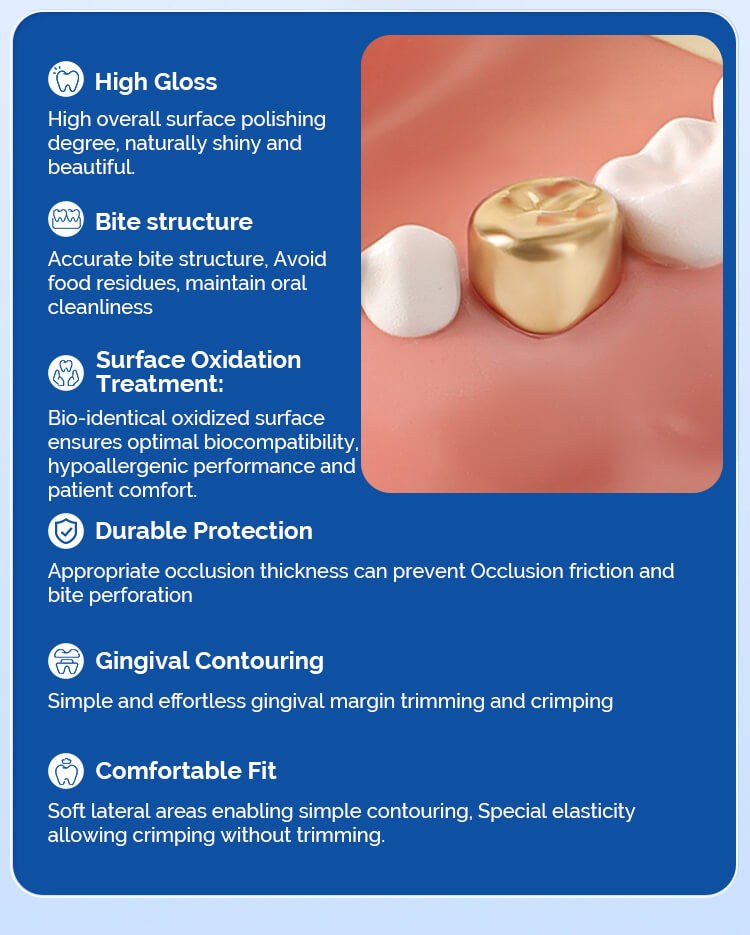 High Gloss

High overall surface polishing degree, naturally shiny and beautiful.

Bite structure

Accurate bite structure, Avoid food residues, maintain oral cleanliness

Surface Oxidation Treatment:

Bio-identical oxidized surface ensures optimal biocompatibility, hypoallergenic performance and patient comfort.

Durable Protection

Appropriate occlusion thickness can prevent Occlusion friction and bite perforation

Gingival Contouring

Simple and effortless gingival margin trimming and crimping

Comfortable Fit

Soft lateral areas enabling simple contouring, Special elasticity allowing crimping without trimming.